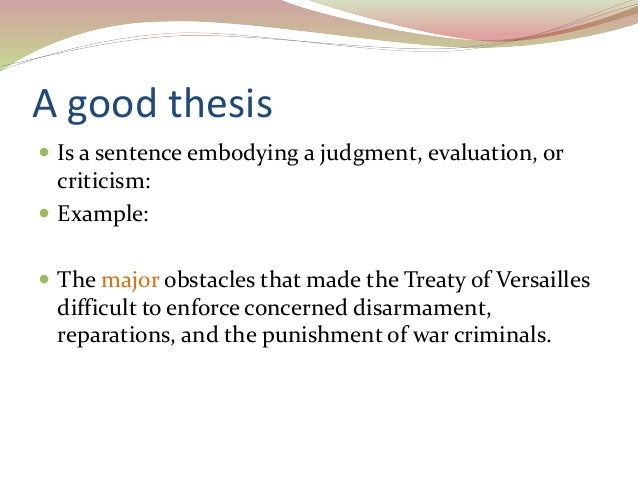 A good thesis

- Is a sentence embodying a judgment, evaluation, or criticism:
- Example:

- The major obstacles that made the Treaty of Versailles difficult to enforce concerned disarmament, reparations, and the punishment of war criminals.